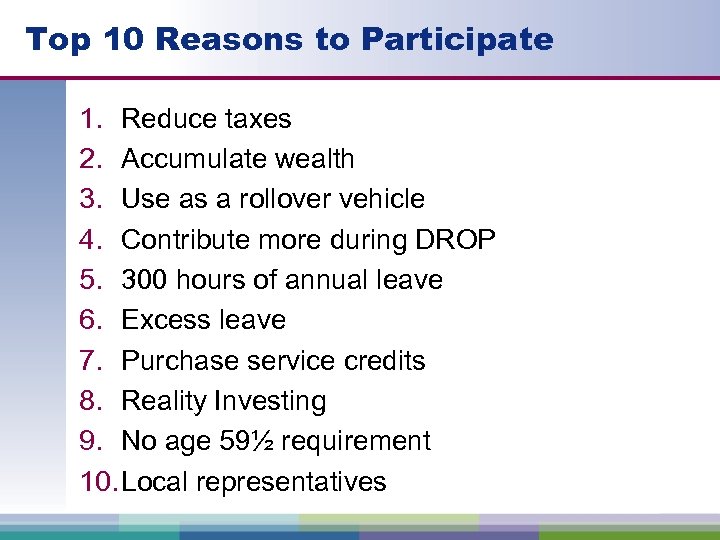 Top 10 Reasons to Participate

1. Reduce taxes
2. Accumulate wealth
3. Use as a rollover vehicle
4. Contribute more during DROP
5. 300 hours of annual leave
6. Excess leave
7. Purchase service credits
8. Reality Investing
9. No age 59½ requirement
10. Local representatives